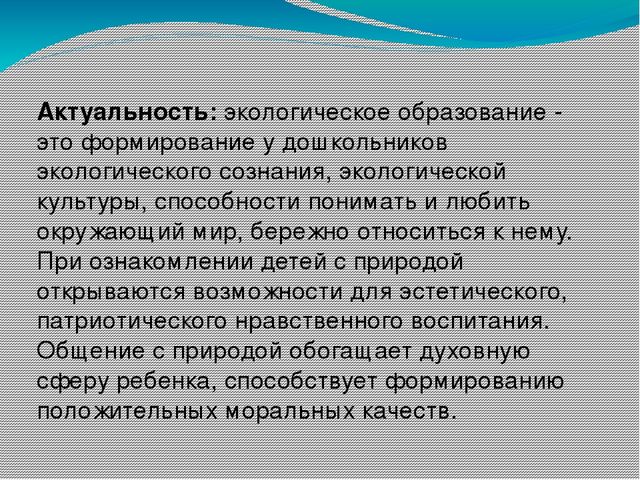 Актуальность: экологическое образование - это формирование у дошкольников экологического сознания, экологической культуры, способности понимать и любить окружающий мир, бережно относиться к нему. При ознакомлении детей с природой открываются возможности для эстетического, патриотического нравственного воспитания. Общение с природой обогащает духовную сферу ребенка, способствует формированию положительных моральных качеств.